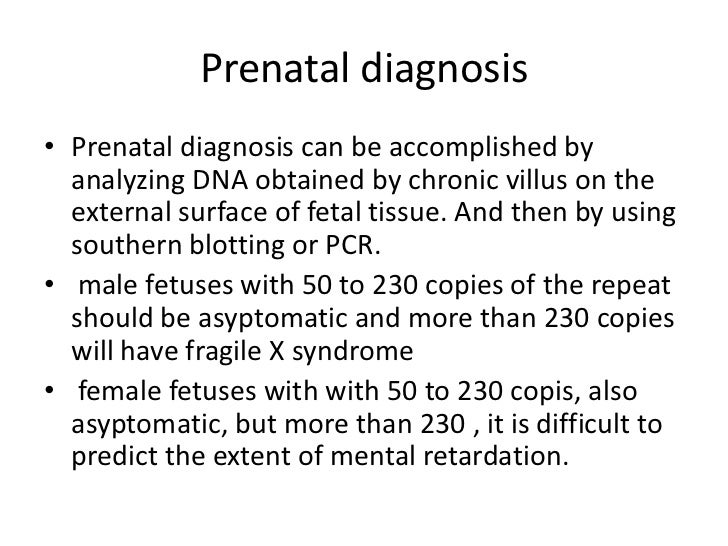 Prenatal diagnosis

• Prenatal diagnosis can be accomplished by analyzing DNA obtained by chronic villus on the external surface of fetal tissue. And then by using southern blotting or PCR.
• male fetuses with 50 to 230 copies of the repeat should be asyptomatic and more than 230 copies will have fragile X syndrome
• female fetuses with with 50 to 230 copis, also asyptomatic, but more than 230 , it is difficult to predict the extent of mental retardation.